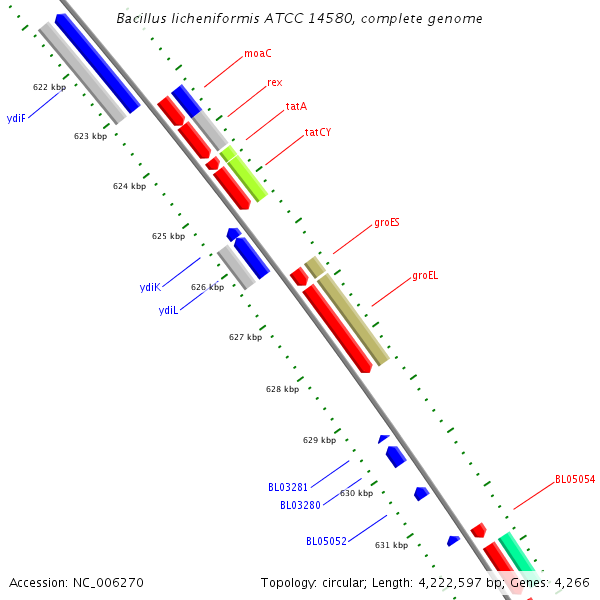 Bacillus licheniformis ATCC 14580, complete genome

moaC
rex
tatA
tatCY
622 kbp
ydiF
623 kbp
624 kbp
625 kbp
groES
groEL
ydiK
626 kbp
ydiL
627 kbp
628 kbp
629 kbp
BL03281
BL03280
630 kbp
BL05054
BL05052
631 kbp

Accession: NC_006270
Topology: circular; Length: 4,222,597 bp; Genes: 4,266